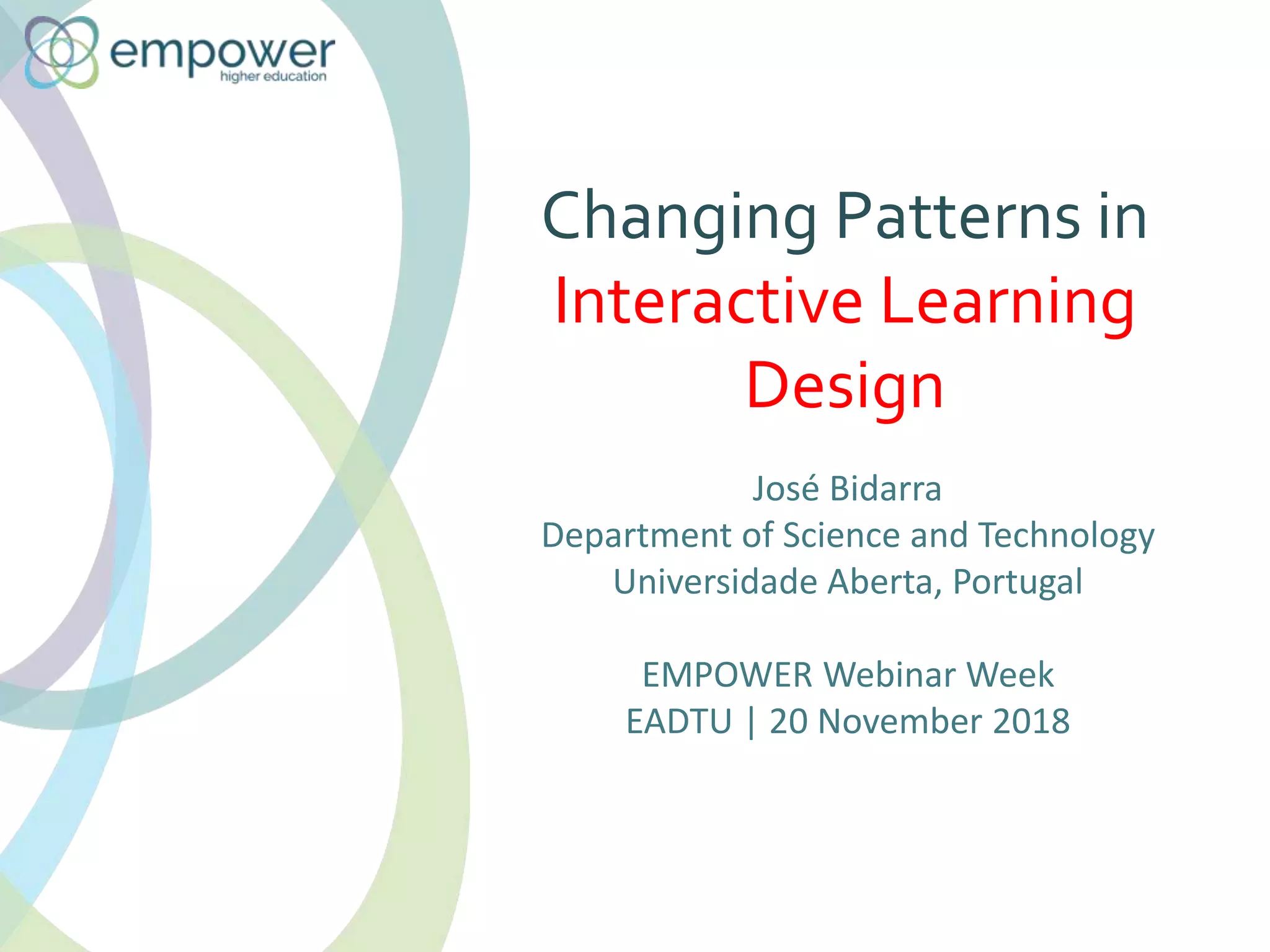 empower
higher education

Changing Patterns in Interactive Learning Design

José Bidarra
Department of Science and Technology
Universidade Aberta, Portugal

EMPOWER Webinar Week
EADTU | 20 November 2018